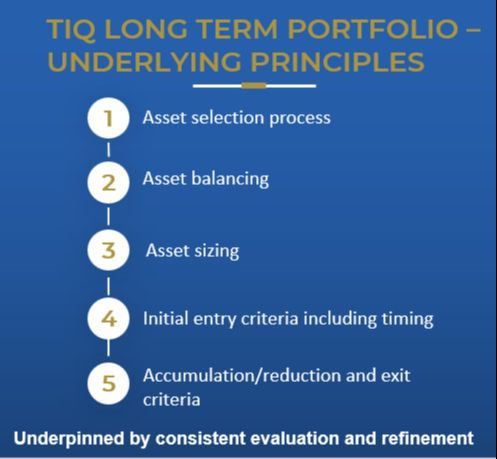 TIQ LONG TERM PORTFOLIO – UNDERLYING PRINCIPLES

1 Asset selection process

2 Asset balancing

3 Asset sizing

4 Initial entry criteria including timing

5 Accumulation/reduction and exit criteria

Underpinned by consistent evaluation and refinement